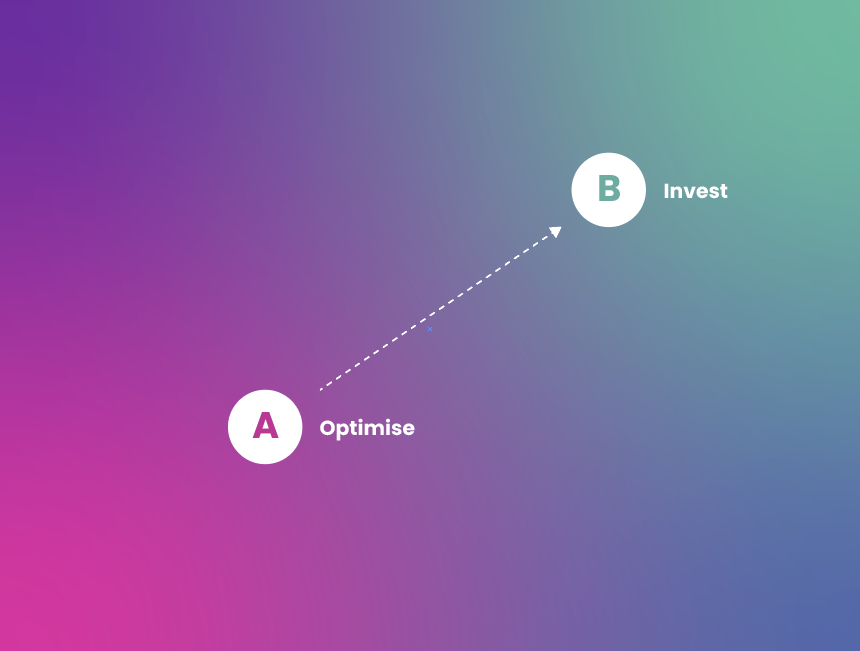 B Invest

A Optimise